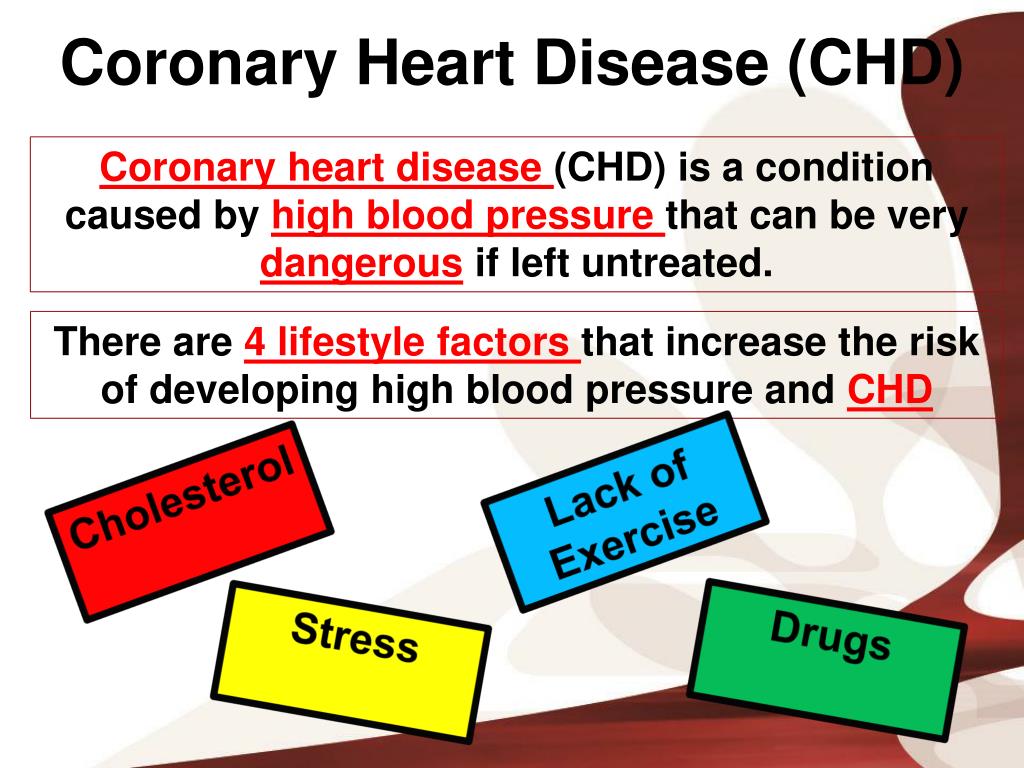 Coronary Heart Disease (CHD)

Coronary heart disease (CHD) is a condition caused by high blood pressure that can be very dangerous if left untreated.

There are 4 lifestyle factors that increase the risk of developing high blood pressure and CHD

Cholesterol

Lack of Exercise

Stress

Drugs